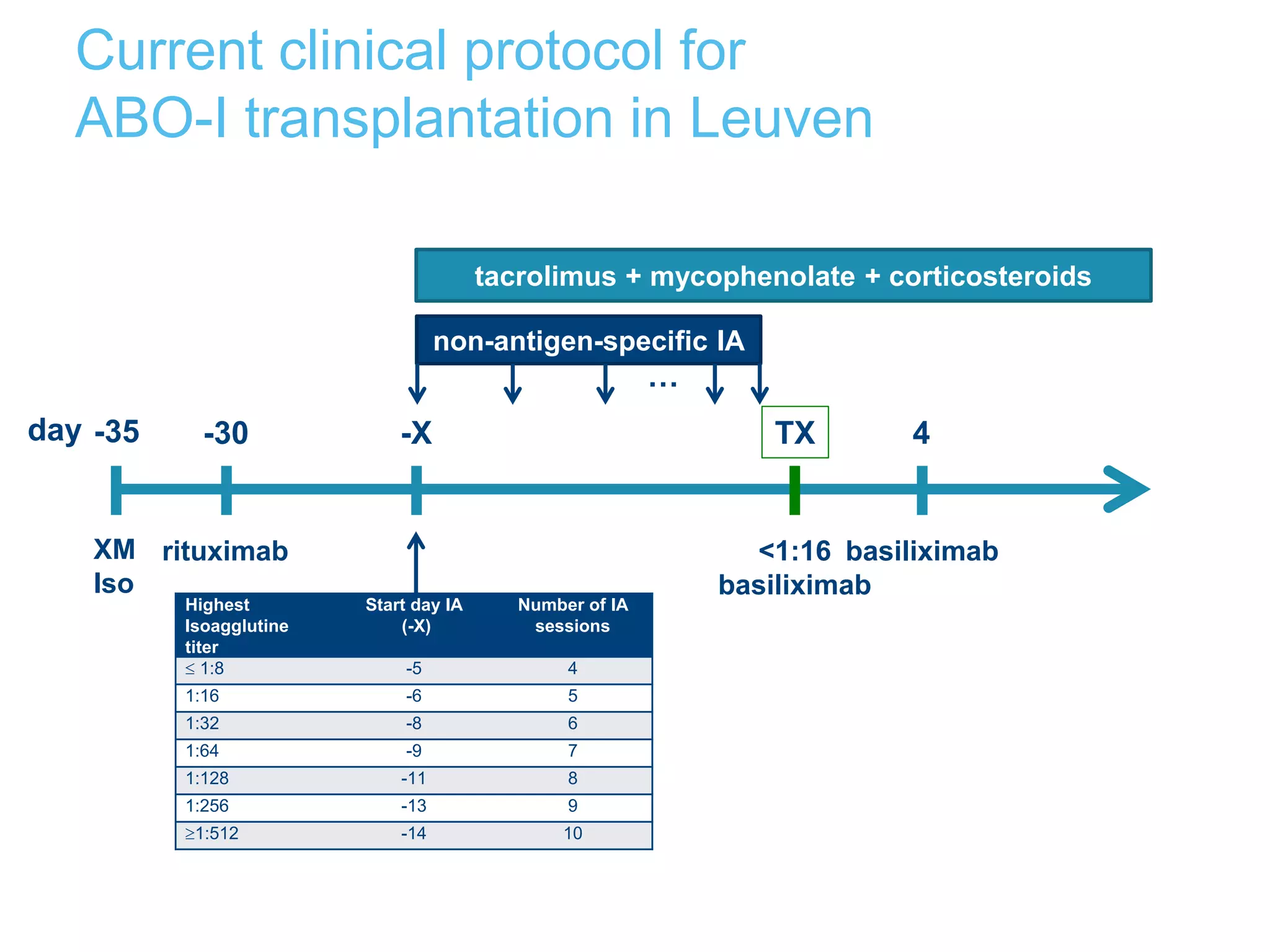 Current clinical protocol for ABO-I transplantation in Leuven

tacrolimus + mycophenolate + corticosteroids

non-antigen-specific IA

...

day -35 -30 -X TX 4

XM Iso

rituximab

<1:16 basiliximab

basiliximab

| Highest Isoagglutine titer | Start day IA (-X) | Number of IA sessions |
|---|---|---|
| ≤ 1:8 | -5 | 4 |
| 1:16 | -6 | 5 |
| 1:32 | -8 | 6 |
| 1:64 | -9 | 7 |
| 1:128 | -11 | 8 |
| 1:256 | -13 | 9 |
| ≥1:512 | -14 | 10 |